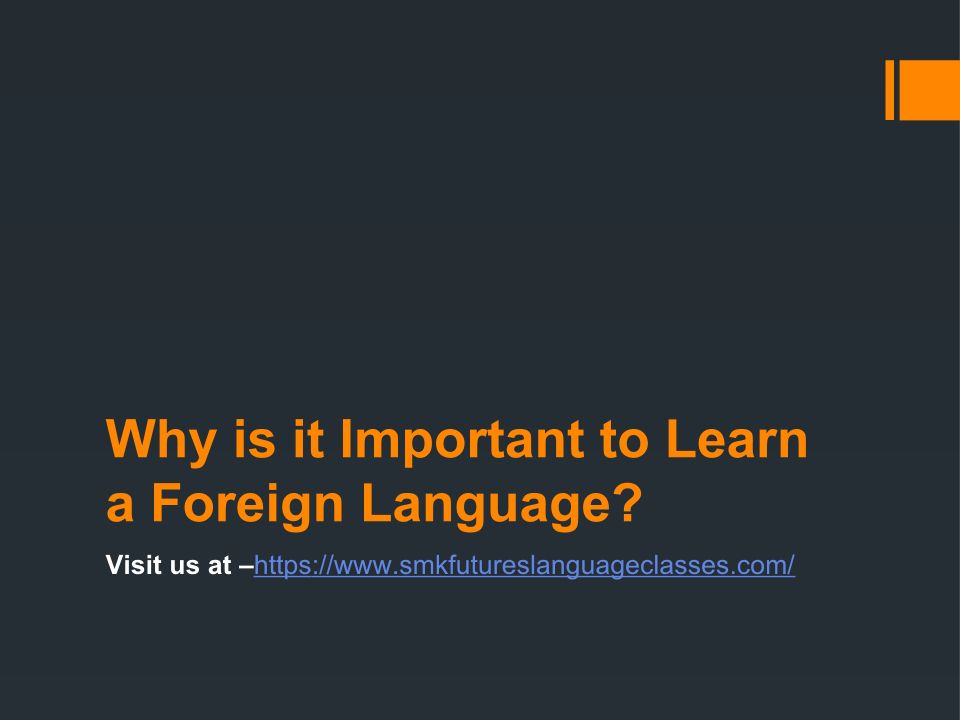 Why is it Important to Learn a Foreign Language?

Visit us at –https://www.smkfutureslanguageclasses.com/